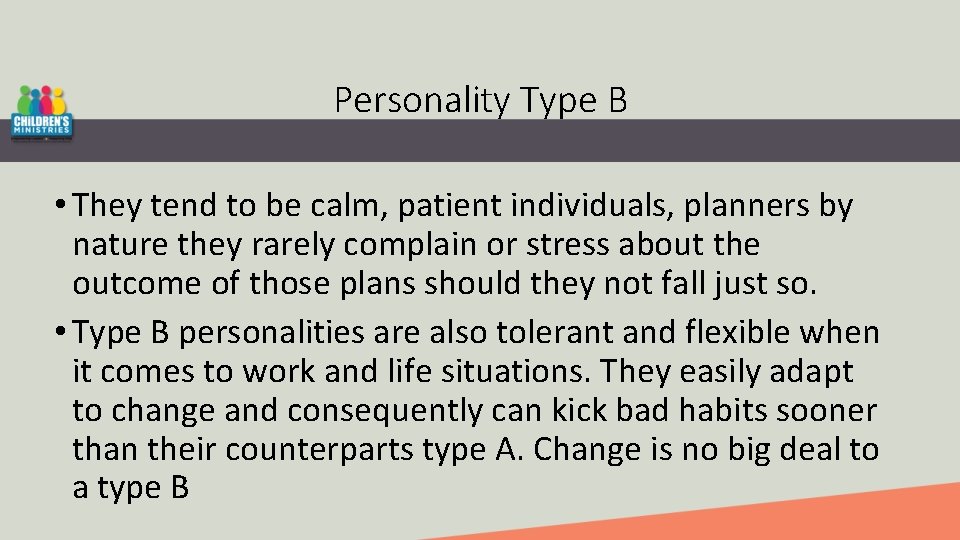 CHILDREN'S MINISTRIES

Personality Type B

• They tend to be calm, patient individuals, planners by nature they rarely complain or stress about the outcome of those plans should they not fall just so.

• Type B personalities are also tolerant and flexible when it comes to work and life situations. They easily adapt to change and consequently can kick bad habits sooner than their counterparts type A. Change is no big deal to a type B